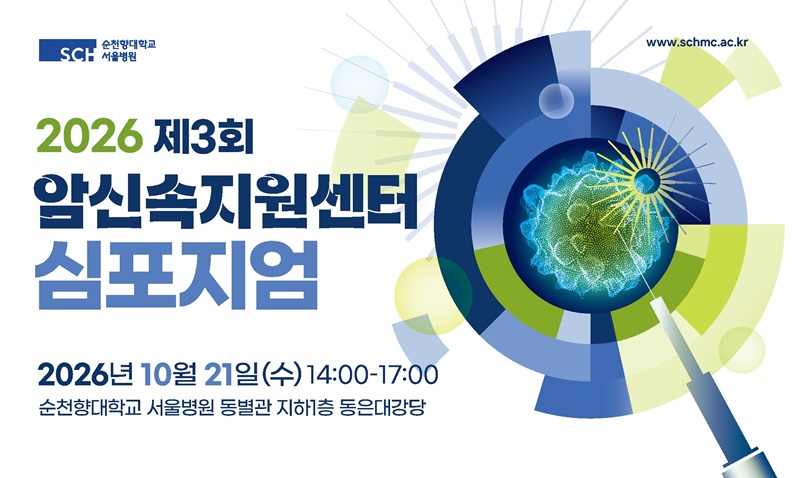 SCH 순천향대학교 서울병원

www.schmc.ac.kr

2026 제3회

암신속지원센터

심포지엄

2026년 10월 21일(수) 14:00-17:00

순천향대학교 서울병원 동별관 지하1층 동은대강당